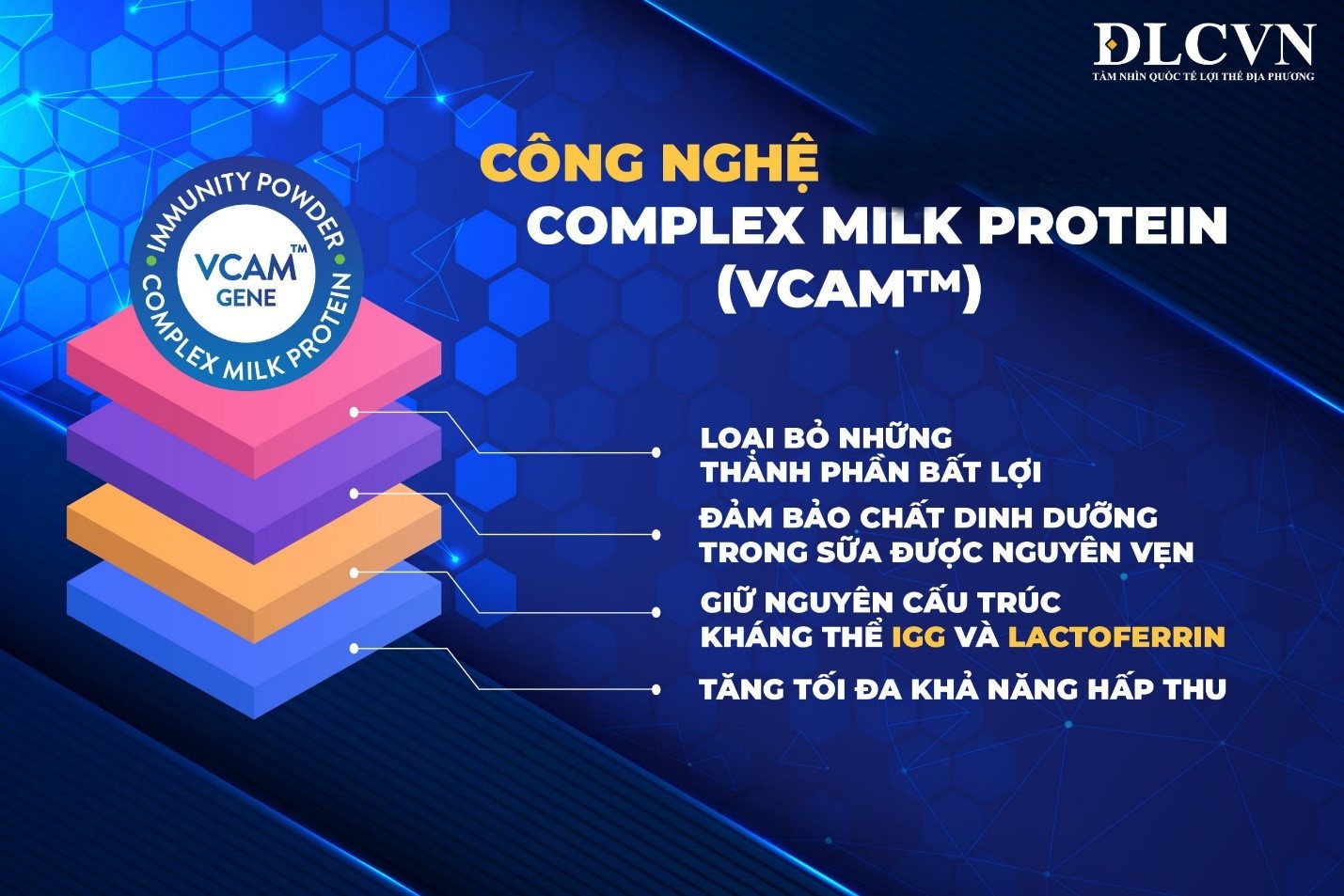 ĐLCVN
TẦM NHÌN QUỐC TẾ LỢI THẾ ĐỊA PHƯƠNG

CÔNG NGHỆ
COMPLEX MILK PROTEIN
(VCAM™)

IMMUNITY POWDER
VCAM™
GENE
COMPLEX MILK PROTEIN

LOẠI BỎ NHỮNG THÀNH PHẦN BẤT LỢI

ĐẢM BẢO CHẤT DINH DƯỠNG TRONG SỮA ĐƯỢC NGUYÊN VẸN

GIỮ NGUYÊN CẤU TRÚC KHÁNG THỂ IGG VÀ LACTOFERRIN

TĂNG TỐI ĐA KHẢ NĂNG HẤP THU